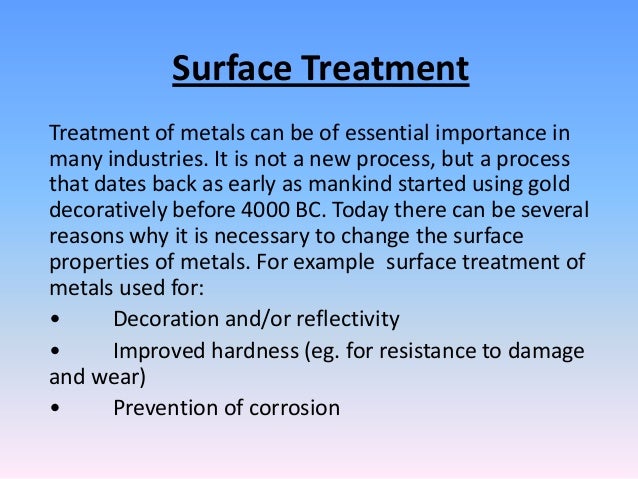 Surface Treatment

Treatment of metals can be of essential importance in many industries. It is not a new process, but a process that dates back as early as mankind started using gold decoratively before 4000 BC. Today there can be several reasons why it is necessary to change the surface properties of metals. For example  surface treatment of metals used for:

• Decoration and/or reflectivity
• Improved hardness (eg. for resistance to damage and wear)
• Prevention of corrosion